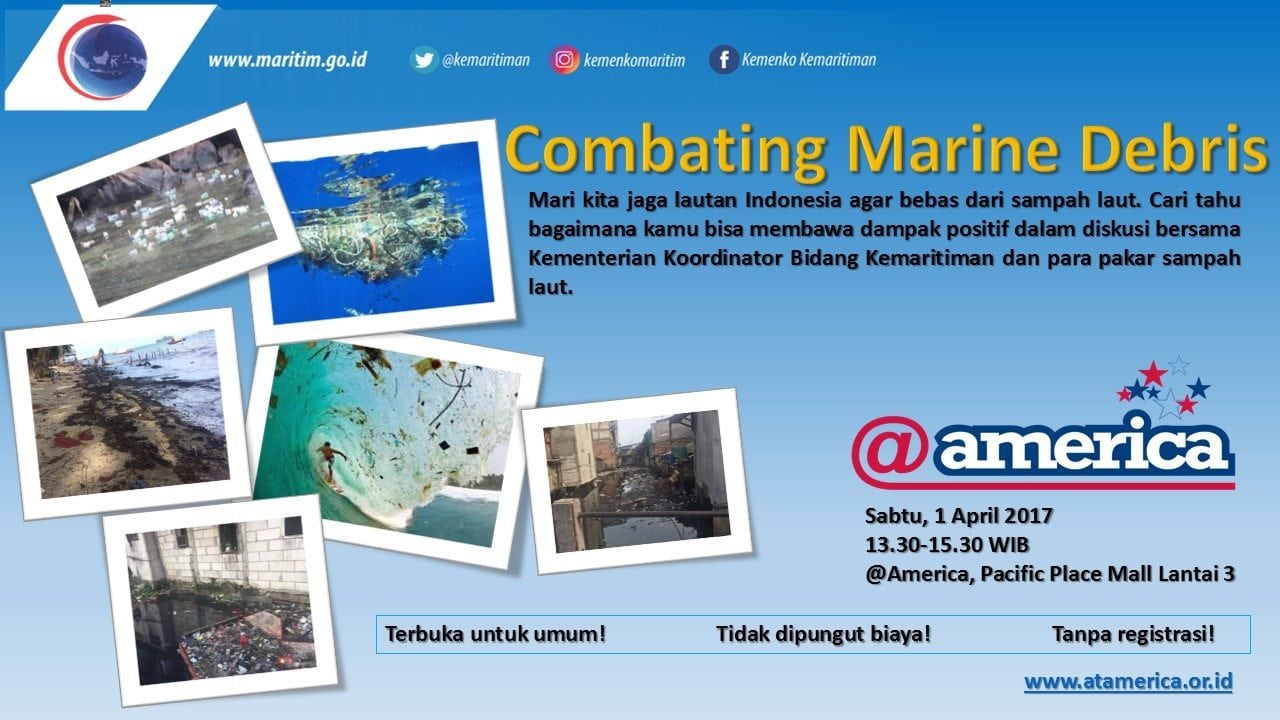 www.maritim.go.id @kemaritiman kemenkomaritim Kemenko Kemaritiman

Combating Marine Debris

Mari kita jaga lautan Indonesia agar bebas dari sampah laut. Cari tahu bagaimana kamu bisa membawa dampak positif dalam diskusi bersama Kementerian Koordinator Bidang Kemaritiman dan para pakar sampah laut.

@america

Sabtu, 1 April 2017
13.30-15.30 WIB
@America, Pacific Place Mall Lantai 3

Terbuka untuk umum! Tidak dipungut biaya! Tanpa registrasi!

www.atamerica.or.id